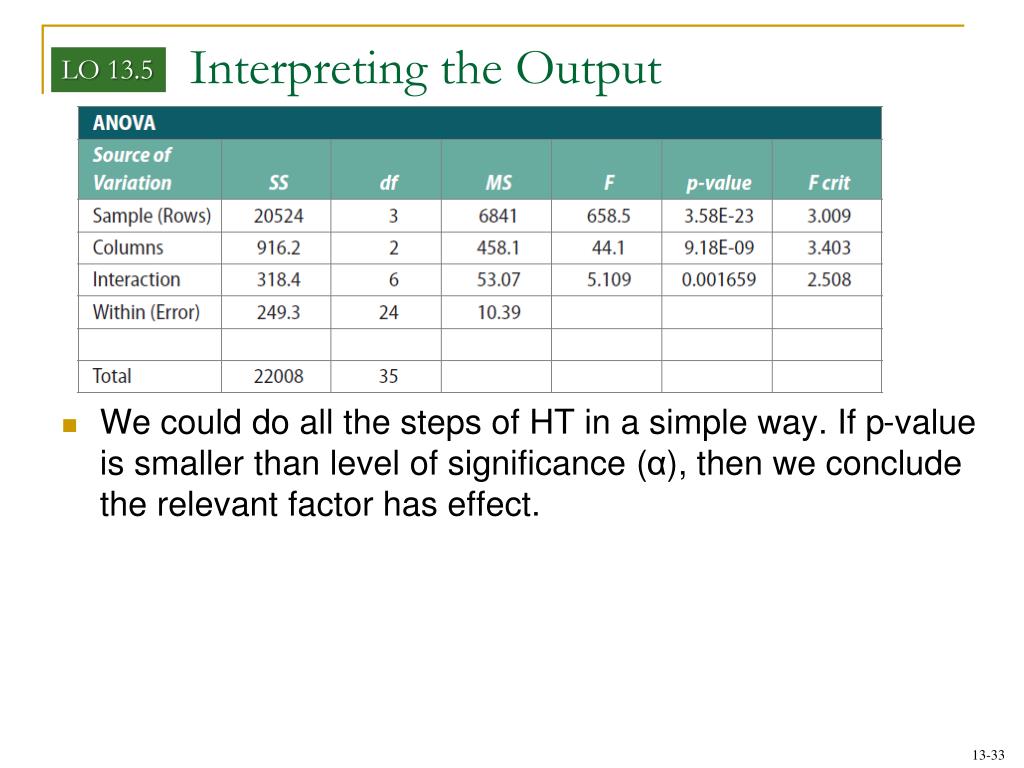 LO 13.5

Interpreting the Output

ANOVA

| Source of Variation | SS | df | MS | F | p-value | F crit |
|---|---|---|---|---|---|---|
| Sample (Rows) | 20524 | 3 | 6841 | 658.5 | 3.58E-23 | 3.009 |
| Columns | 916.2 | 2 | 458.1 | 44.1 | 9.18E-09 | 3.403 |
| Interaction | 318.4 | 6 | 53.07 | 5.109 | 0.001659 | 2.508 |
| Within (Error) | 249.3 | 24 | 10.39 | | | |
| | | | | | | |
| Total | 22008 | 35 | | | | |

We could do all the steps of HT in a simple way. If p-value is smaller than level of significance (α), then we conclude the relevant factor has effect.

13-33